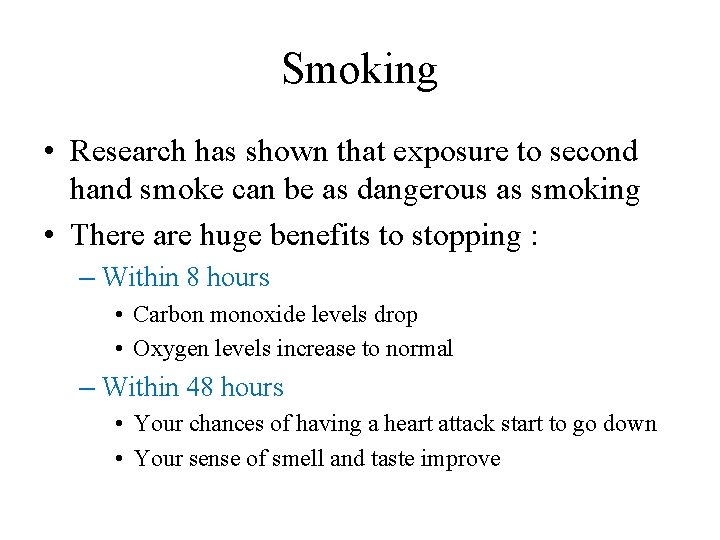 Smoking

• Research has shown that exposure to second hand smoke can be as dangerous as smoking
• There are huge benefits to stopping :
– Within 8 hours
• Carbon monoxide levels drop
• Oxygen levels increase to normal
– Within 48 hours
• Your chances of having a heart attack start to go down
• Your sense of smell and taste improve